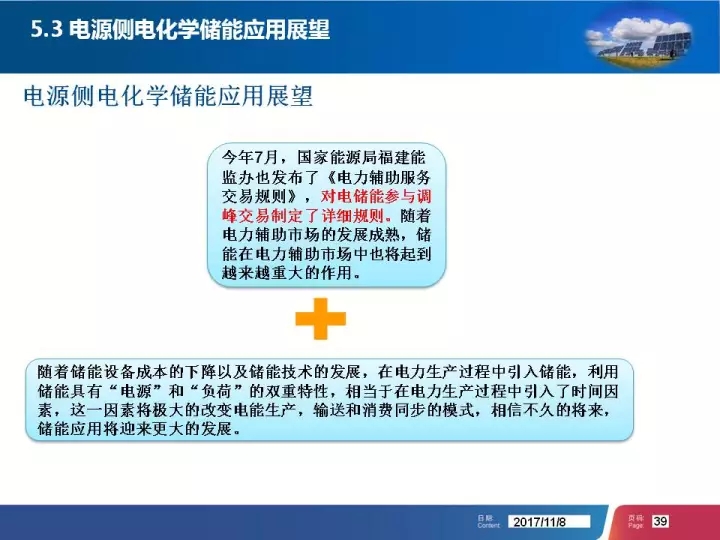 5.3 电源侧电化学储能应用展望

电源侧电化学储能应用展望

今年7月，国家能源局福建能监办也发布了《电力辅助服务交易规则》，对电储能参与调峰交易制定了详细规则。随着电力辅助市场的发展成熟，储能在电力辅助市场中也将起到越来越重大的作用。

随着储能设备成本的下降以及储能技术的发展，在电力生产过程中引入储能，利用储能具有“电源”和“负荷”的双重特性，相当于在电力生产过程中引入了时间因素，这一因素将极大的改变电能生产，输送和消费同步的模式，相信不久的将来，储能应用将迎来更大的发展。

日期 Content 2017/11/8

页码 Page 39